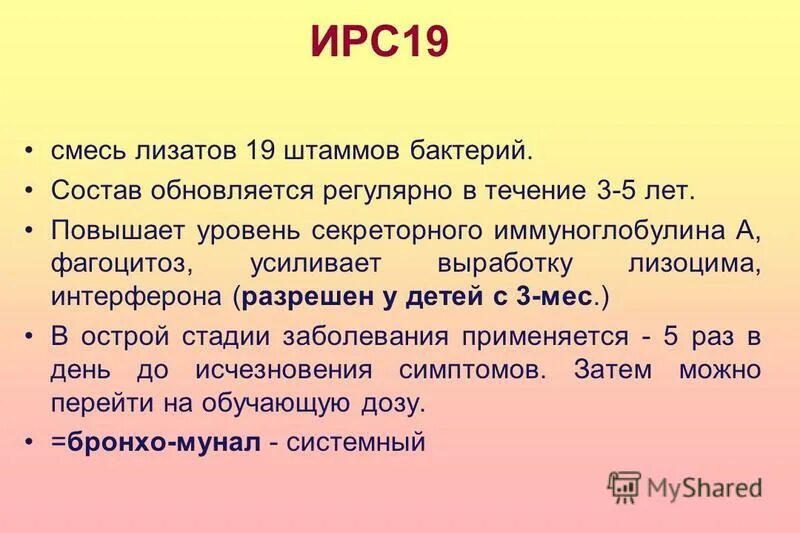 ИРС19

• смесь лизатов 19 штаммов бактерий.
• Состав обновляется регулярно в течение 3-5 лет.
• Повышает уровень секреторного иммуноглобулина А, фагоцитоз, усиливает выработку лизоцима, интерферона (разрешен у детей с 3-мес.)
• В острой стадии заболевания применяется - 5 раз в день до исчезновения симптомов. Затем можно перейти на обучающую дозу.
• =бронхо-мунал - системный

MyShared